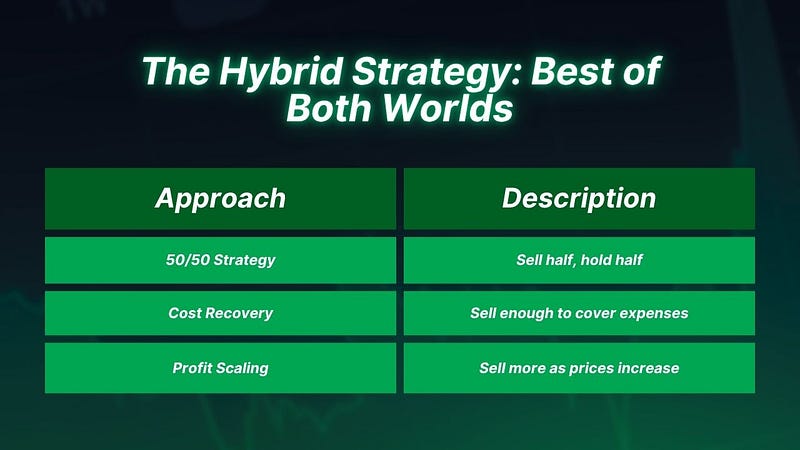 The Hybrid Strategy: Best of Both Worlds

| Approach | Description |
|---|---|
| 50/50 Strategy | Sell half, hold half |
| Cost Recovery | Sell enough to cover expenses |
| Profit Scaling | Sell more as prices increase |